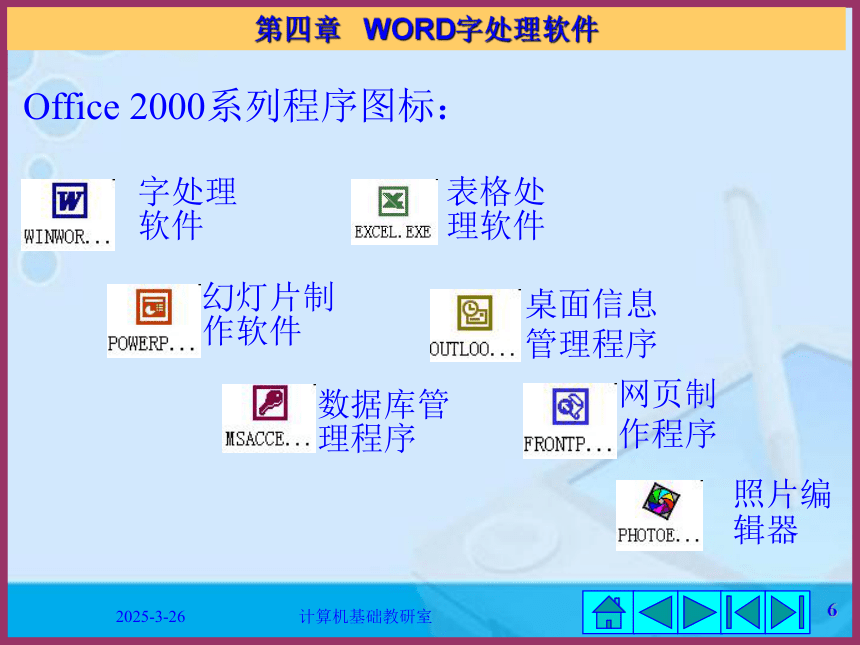 第四章 WORD字处理软件

Office 2000系列程序图标：

WINWOR...
字处理软件

EXCEL.EXE
表格处理软件

POWERP...
幻灯片制作软件

OUTLOO...
桌面信息管理程序

MSACCE...
数据库管理程序

FRONTP...
网页制作程序

PHOTOE...
照片编辑器

2025-3-26
计算机基础教研室
6